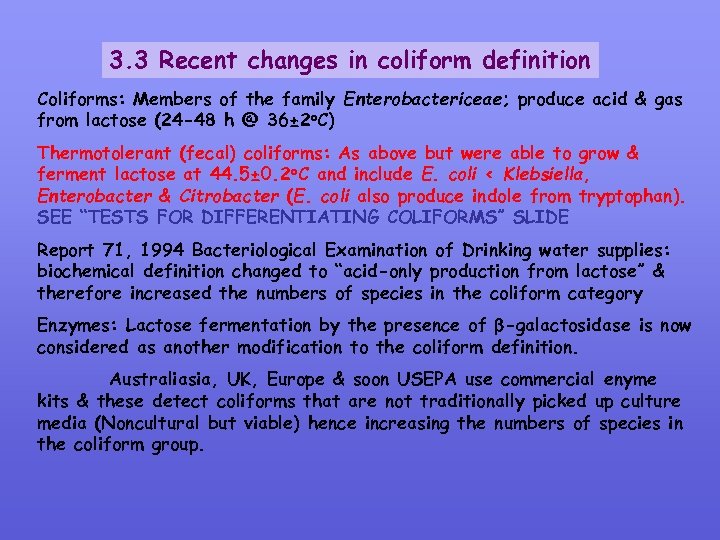 3.3 Recent changes in coliform definition

Coliforms: Members of the family Enterobactericeae; produce acid & gas from lactose (24-48 h @ 36±2°C)

Thermotolerant (fecal) coliforms: As above but were able to grow & ferment lactose at 44.5±0.2°C and include E. coli < Klebsiella, Enterobacter & Citrobacter (E. coli also produce indole from tryptophan). SEE "TESTS FOR DIFFERENTIATING COLIFORMS" SLIDE

Report 71, 1994 Bacteriological Examination of Drinking water supplies: biochemical definition changed to "acid-only production from lactose" & therefore increased the numbers of species in the coliform category

Enzymes: Lactose fermentation by the presence of β-galactosidase is now considered as another modification to the coliform definition.

Australiasia, UK, Europe & soon USEPA use commercial enyme kits & these detect coliforms that are not traditionally picked up culture media (Noncultural but viable) hence increasing the numbers of species in the coliform group.